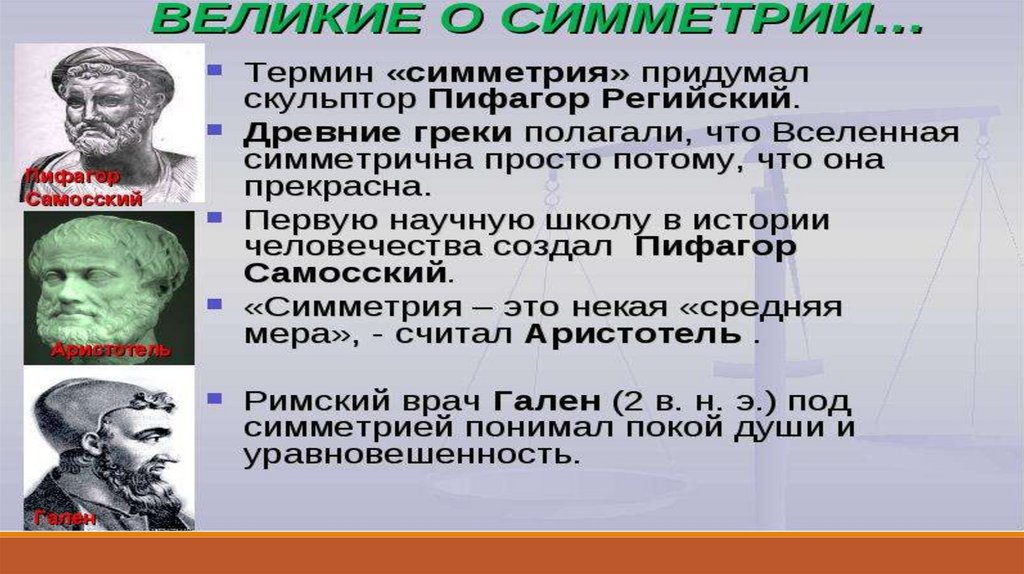 ВЕЛИКИЕ О СИММЕТРИИ…

Пифагор Самосский

Аристотель

Гален

Термин «симметрия» придумал скульптор Пифагор Регийский.

Древние греки полагали, что Вселенная симметрична просто потому, что она прекрасна.

Первую научную школу в истории человечества создал Пифагор Самосский.

«Симметрия – это некая «средняя мера», - считал Аристотель .

Римский врач Гален (2 в. н. э.) под симметрией понимал покой души и уравновешенность.